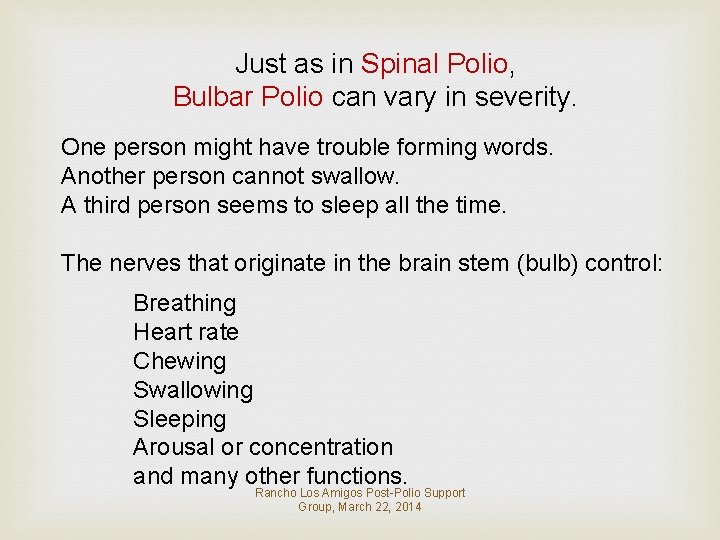 Just as in Spinal Polio,
Bulbar Polio can vary in severity.

One person might have trouble forming words.
Another person cannot swallow.
A third person seems to sleep all the time.

The nerves that originate in the brain stem (bulb) control:

Breathing
Heart rate
Chewing
Swallowing
Sleeping
Arousal or concentration
and many other functions.

Rancho Los Amigos Post-Polio Support Group, March 22, 2014